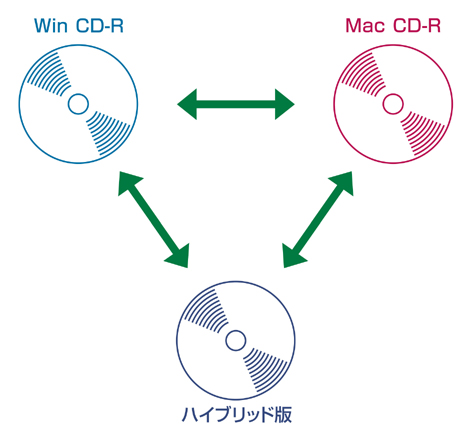 Win CD-R

Mac CD-R

ハイブリッド版